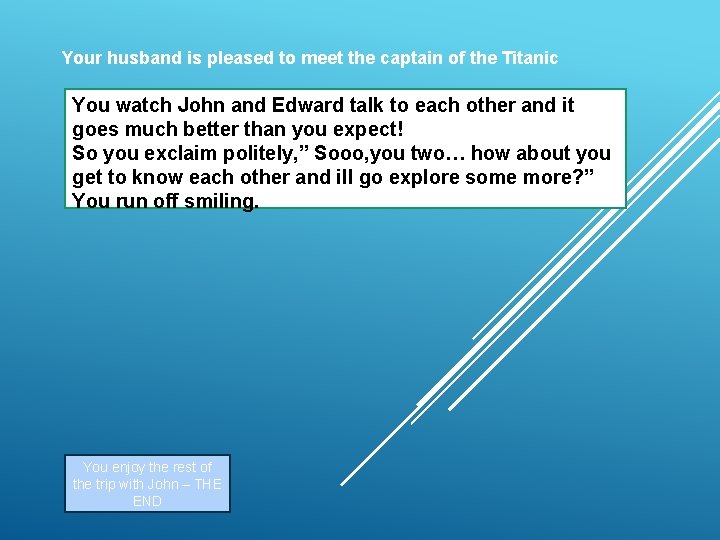 Your husband is pleased to meet the captain of the Titanic

You watch John and Edward talk to each other and it goes much better than you expect!
So you exclaim politely,” Sooo,you two… how about you get to know each other and ill go explore some more?” You run off smiling.

You enjoy the rest of the trip with John – THE END